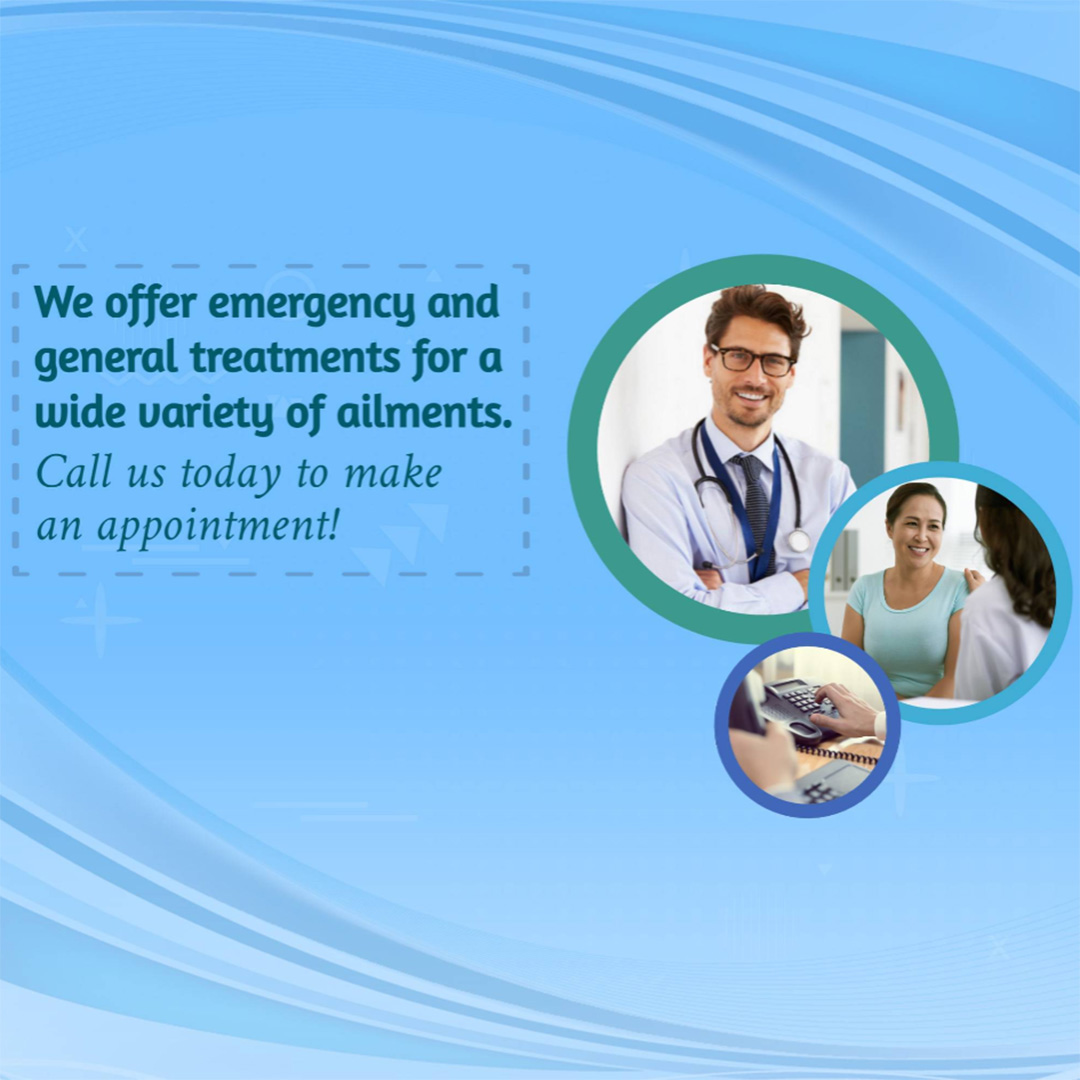 We offer emergency and general treatments for a wide variety of ailments.

Call us today to make an appointment!